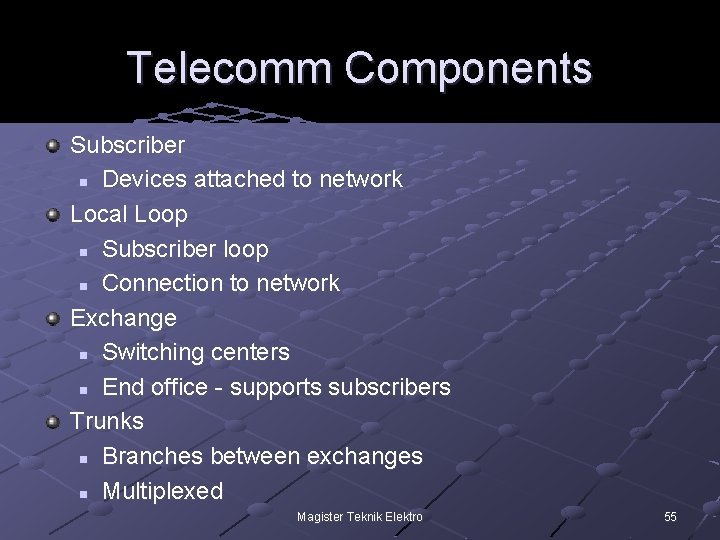 Telecomm Components

Subscriber
Devices attached to network
Local Loop
Subscriber loop
Connection to network
Exchange
Switching centers
End office - supports subscribers
Trunks
Branches between exchanges
Multiplexed

Magister Teknik Elektro

55